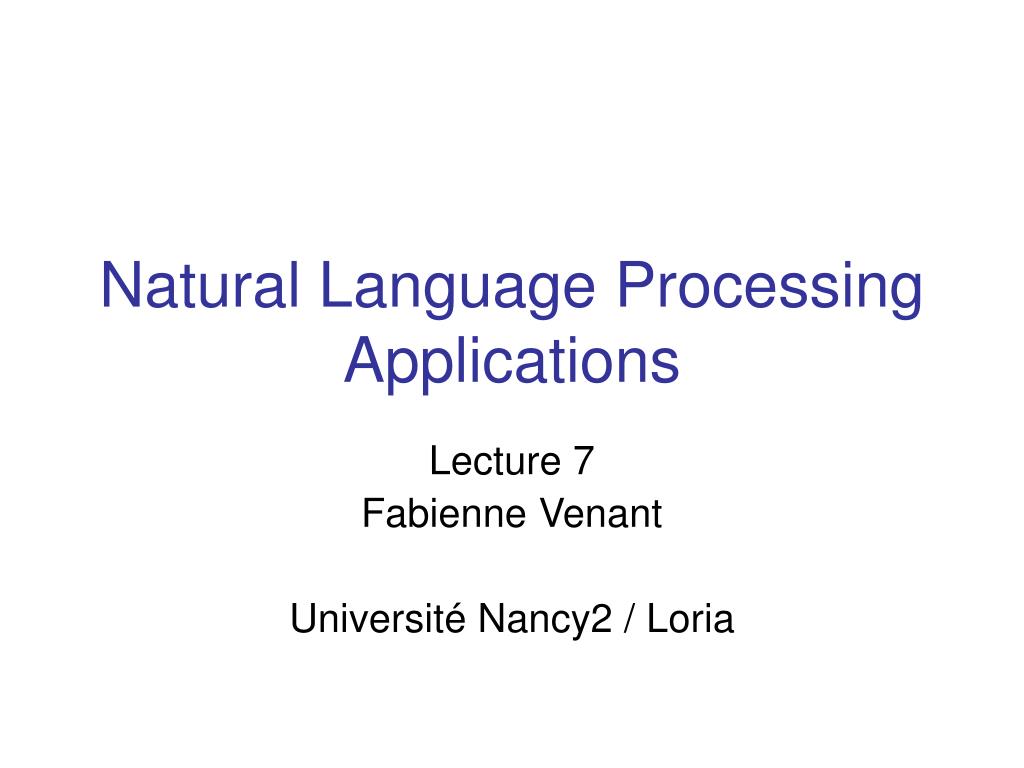 Natural Language Processing Applications

Lecture 7
Fabienne Venant

Université Nancy2 / Loria